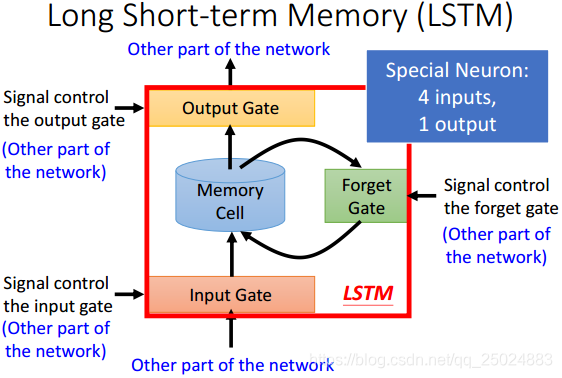 Long Short-term Memory (LSTM)

Other part of the network

Special Neuron:
4 inputs,
1 output

Signal control the output gate
(Other part of the network)

Output Gate

Memory Cell

Forget Gate

Signal control the forget gate
(Other part of the network)

Signal control the input gate
(Other part of the network)

Input Gate

LSTM

Other part of the network

https://blog.csdn.net/qq_25024883